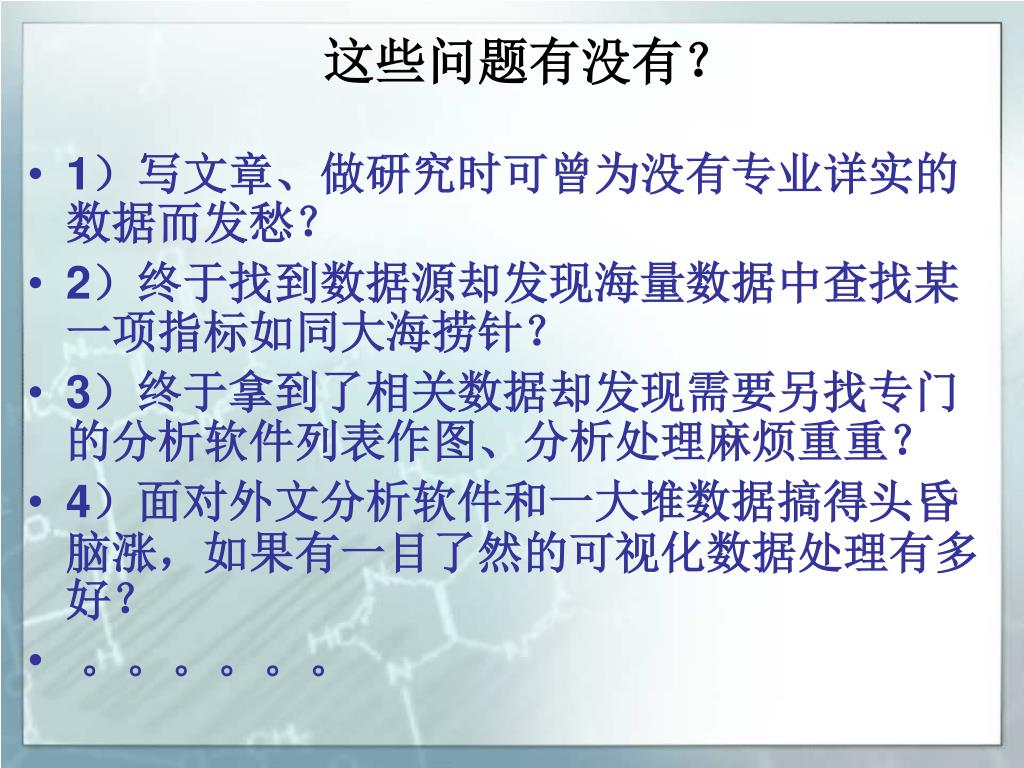 这些问题有没有？

• 1）写文章、做研究时可曾为没有专业详实的数据而发愁？
• 2）终于找到数据源却发现海量数据中查找某一项指标如同大海捞针？
• 3）终于拿到了相关数据却发现需要另找专门的分析软件列表作图、分析处理麻烦重重？
• 4）面对外文分析软件和一大堆数据搞得头昏脑涨，如果有一目了然的可视化数据处理有多好？
• 。。。。。。